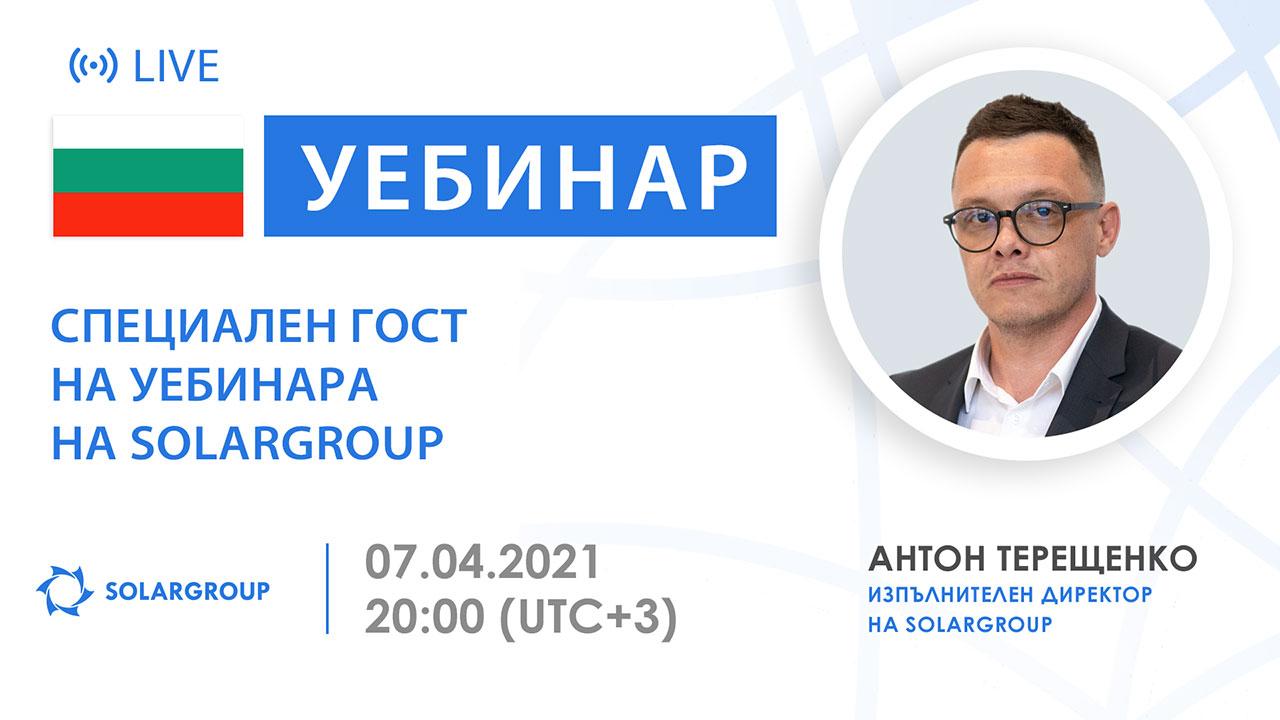 LIVE

УЕБИНАР

СПЕЦИАЛЕН ГОСТ НА УЕБИНАРА НА SOLARGROUP

SOLARGROUP

07.04.2021
20:00 (UTC+3)

АНТОН ТЕРЕЩЕНКО
ИЗПЪЛНИТЕЛЕН ДИРЕКТОР НА SOLARGROUP